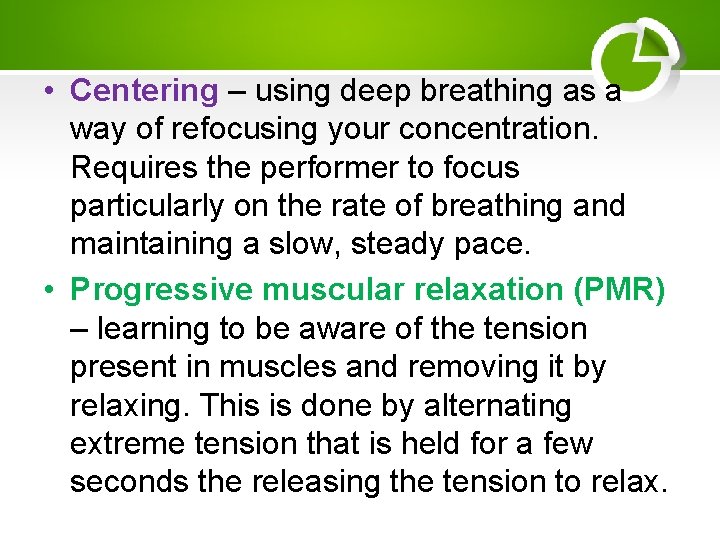 • Centering – using deep breathing as a way of refocusing your concentration. Requires the performer to focus particularly on the rate of breathing and maintaining a slow, steady pace.

• Progressive muscular relaxation (PMR) – learning to be aware of the tension present in muscles and removing it by relaxing. This is done by alternating extreme tension that is held for a few seconds the releasing the tension to relax.